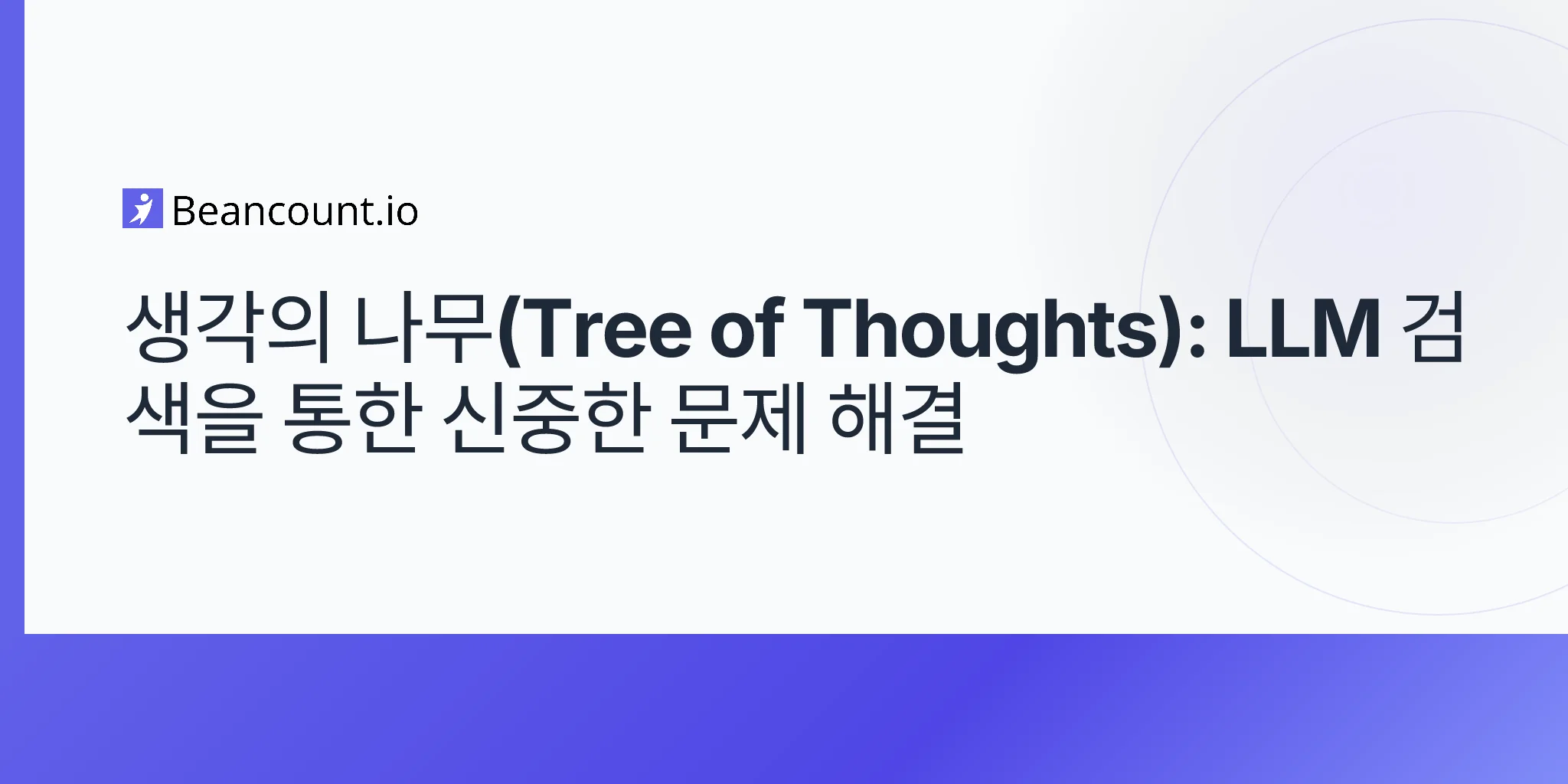 Beancount.io

생각의 나무(Tree of Thoughts): LLM 검색을 통한 신중한 문제 해결